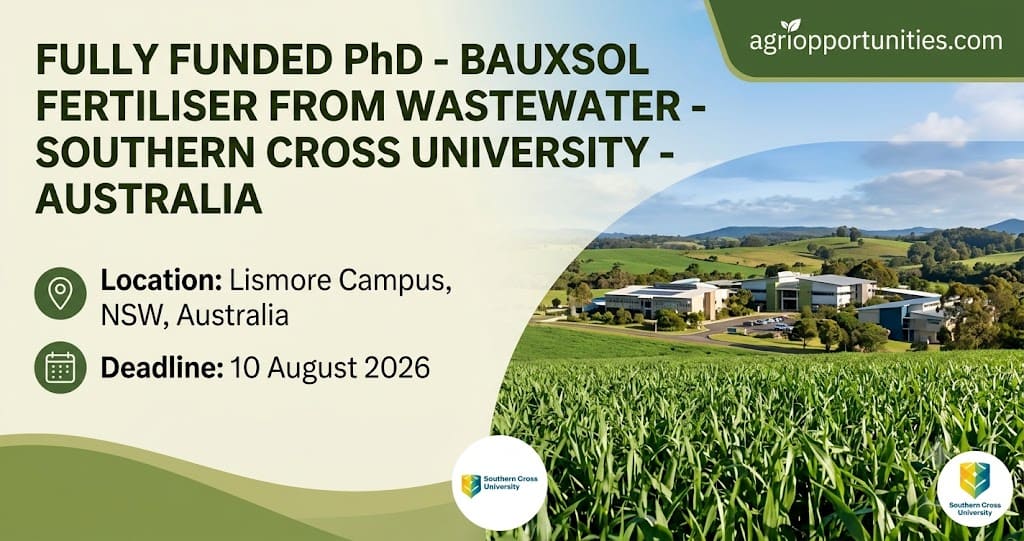 agriopportunities.com

FULLY FUNDED PhD - BAUXSOL FERTILISER FROM WASTEWATER - SOUTHERN CROSS UNIVERSITY - AUSTRALIA

Location: Lismore Campus, NSW, Australia

Deadline: 10 August 2026

Southern Cross University

Southern Cross University